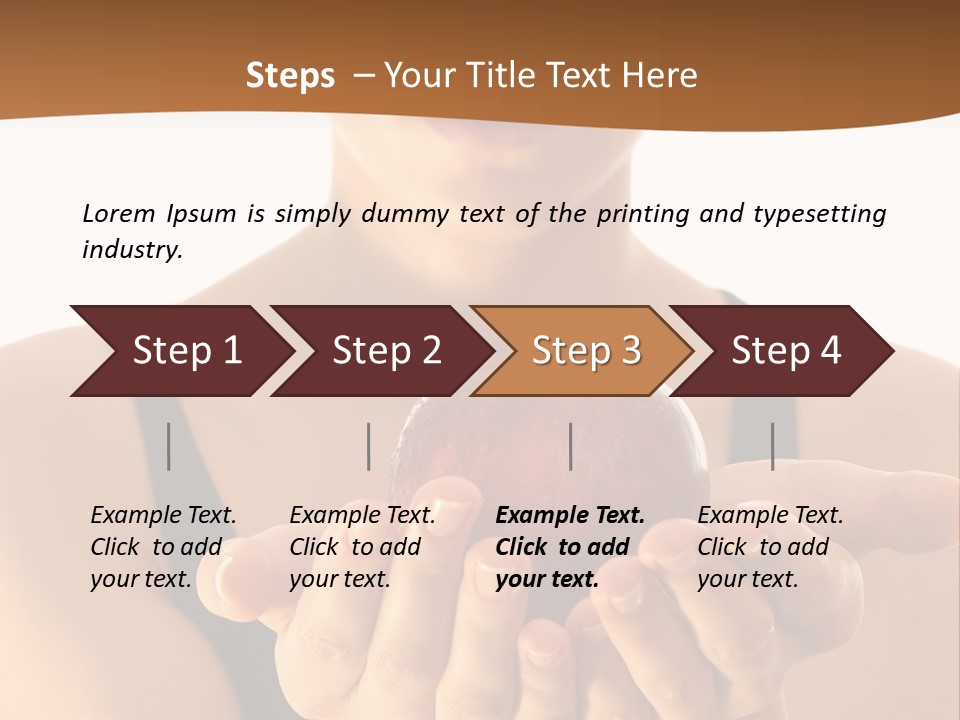 Steps – Your Title Text Here

Lorem Ipsum is simply dummy text of the printing and typesetting industry.

Step 1

Step 2

Step 3

Step 4

Example Text. Click to add your text.

Example Text. Click to add your text.

Example Text. Click to add your text.

Example Text. Click to add your text.